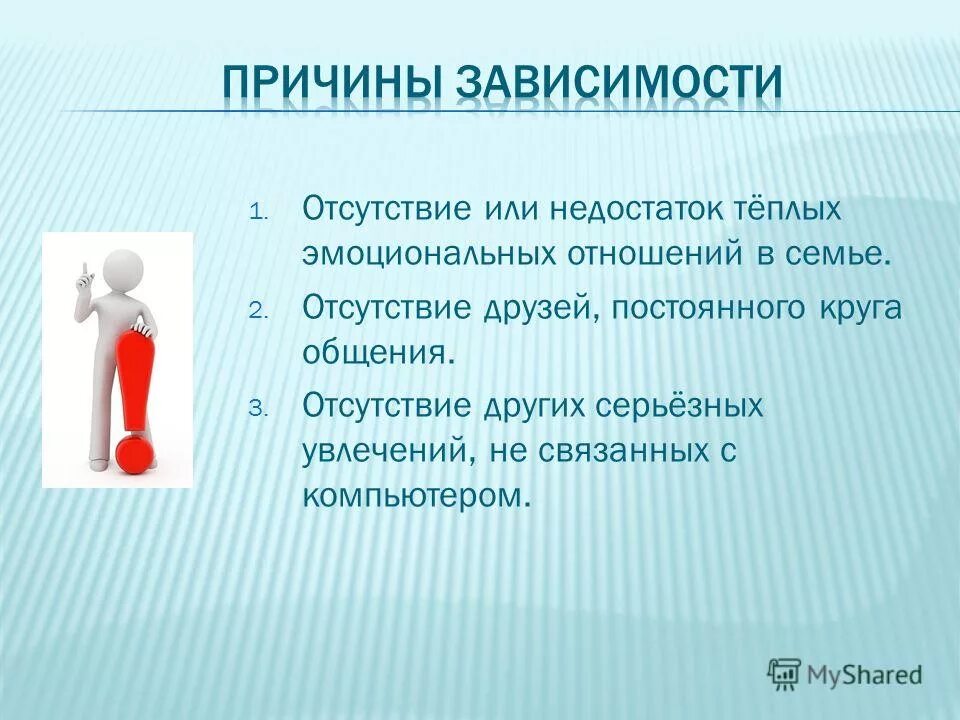 ПРИЧИНЫ ЗАВИСИМОСТИ

1. Отсутствие или недостаток тёплых эмоциональных отношений в семье.
2. Отсутствие друзей, постоянного круга общения.
3. Отсутствие других серьёзных увлечений, не связанных с компьютером.

MyShared